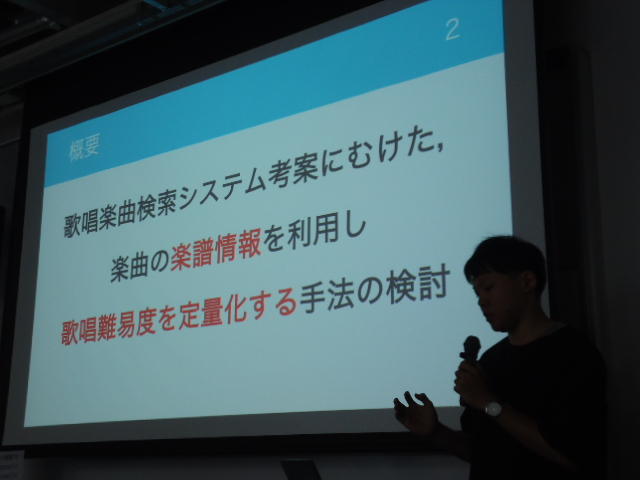 2

概要

歌唱楽曲検索システム考案にむけた，

楽曲の楽譜情報を利用し

歌唱難易度を定量化する手法の検討